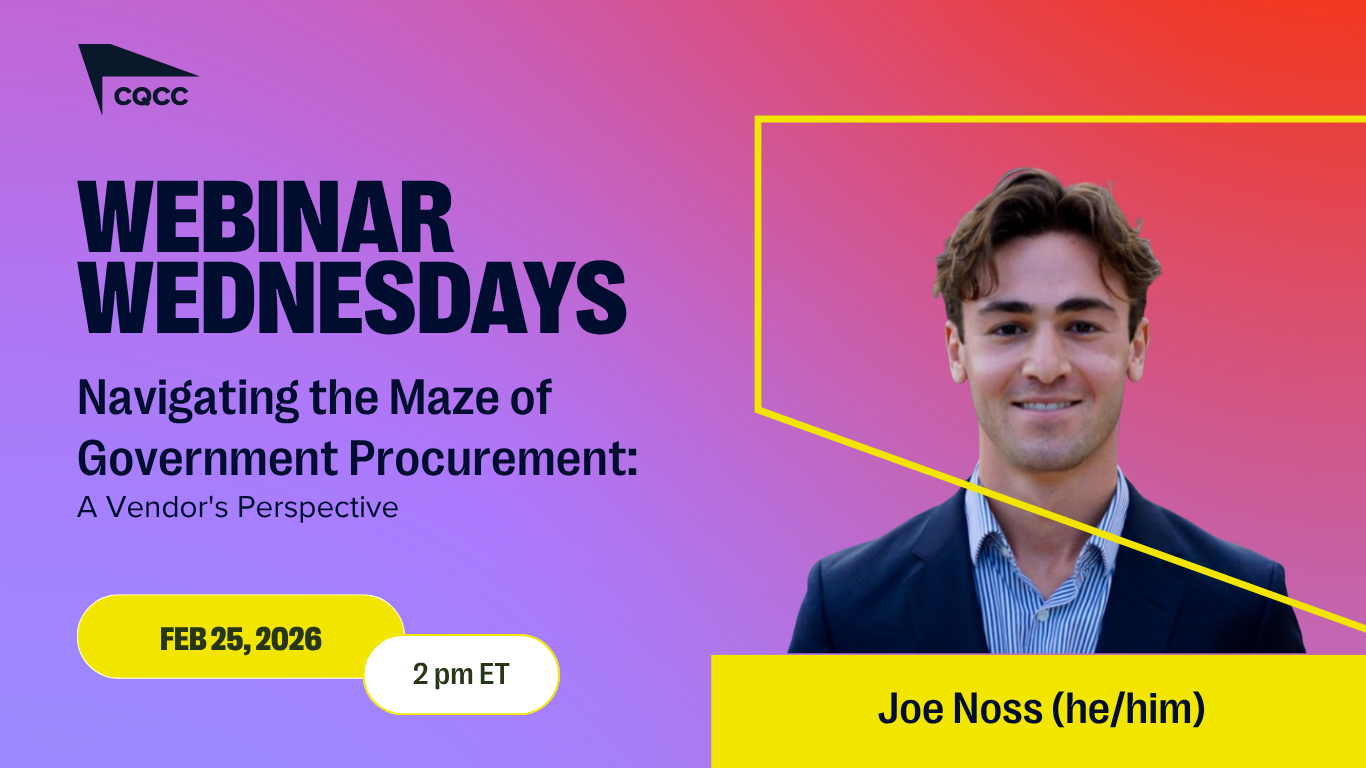 CQCC

WEBINAR WEDNESDAYS

Navigating the Maze of Government Procurement:

A Vendor's Perspective

FEB 25, 2026

2 pm ET

Joe Noss (he/him)